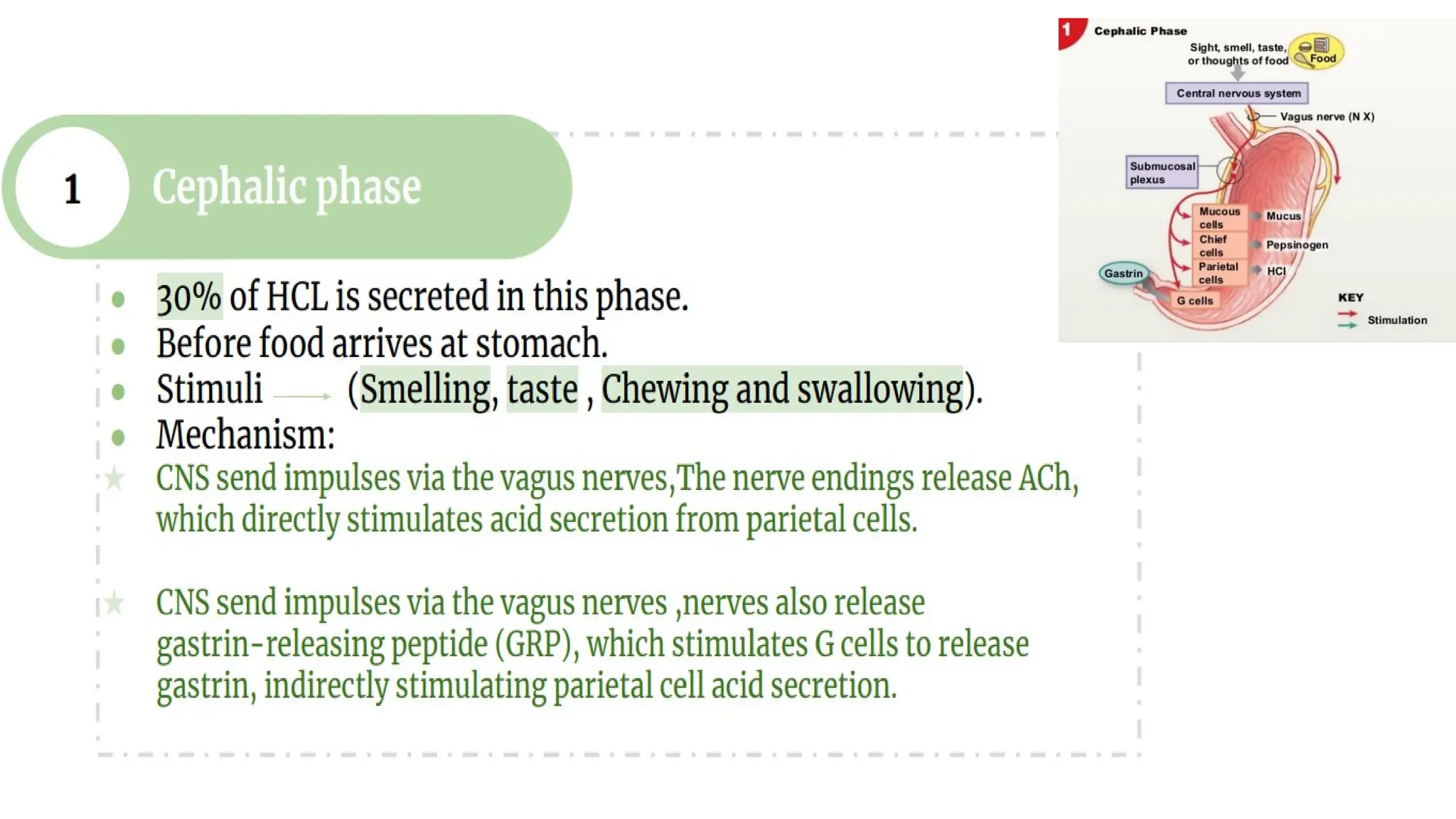 1 Cephalic phase

- 30% of HCL is secreted in this phase.
- Before food arrives at stomach.
- Stimuli → (Smelling, taste , Chewing and swallowing).
- Mechanism:

★ CNS send impulses via the vagus nerves,The nerve endings release ACh, which directly stimulates acid secretion from parietal cells.

★ CNS send impulses via the vagus nerves ,nerves also release gastrin-releasing peptide (GRP), which stimulates G cells to release gastrin, indirectly stimulating parietal cell acid secretion.

1 Cephalic Phase
Sight, smell, taste, or thoughts of food
Food
Central nervous system
Vagus nerve (N X)
Submucosal plexus
Mucous cells
Mucus
Chief cells
Pepsinogen
Parietal cells
HCl
Gastrin
G cells
KEY
Stimulation